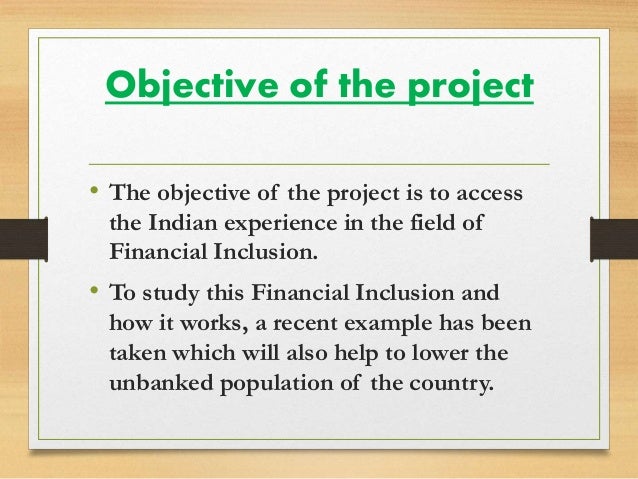 Objective of the project

• The objective of the project is to access the Indian experience in the field of Financial Inclusion.

• To study this Financial Inclusion and how it works, a recent example has been taken which will also help to lower the unbanked population of the country.